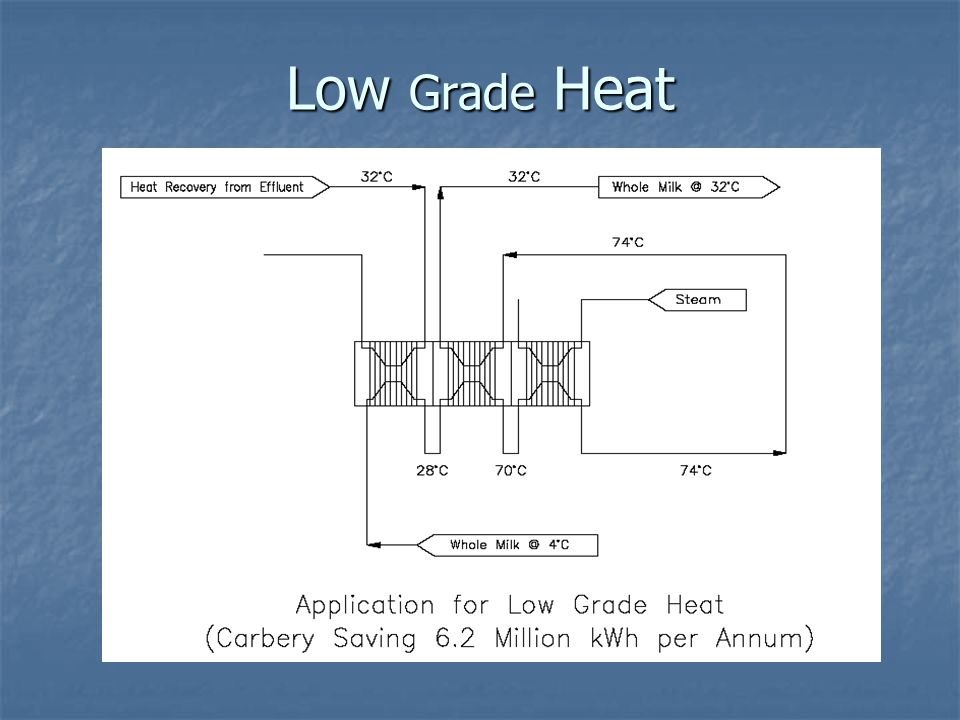 Low Grade Heat

Heat Recovery from Effluent

32°C

32°C

Whole Milk @ 32°C

74°C

Steam

28°C

70°C

74°C

Whole Milk @ 4°C

Application for Low Grade Heat
(Carbery Saving 6.2 Million kWh per Annum)